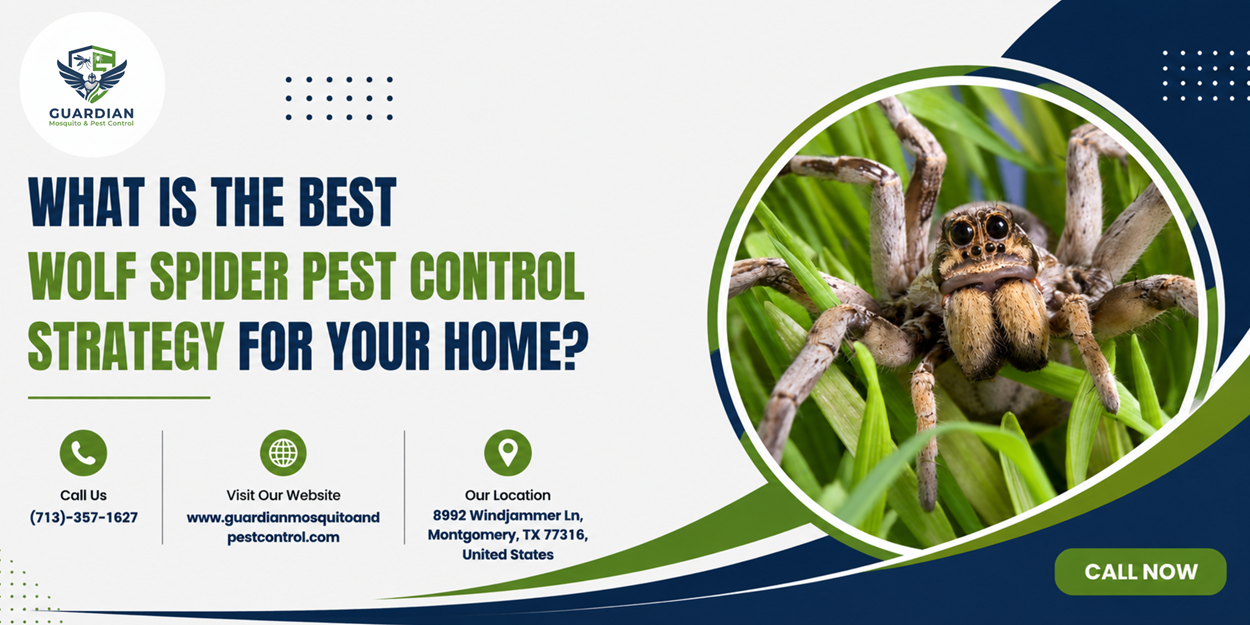 GUARDIAN
Mosquito & Pest Control

WHAT IS THE BEST WOLF SPIDER PEST CONTROL STRATEGY FOR YOUR HOME?

Call Us
(713)-357-1627

Visit Our Website
www.guardianmosquitoandpestcontrol.com

Our Location
8992 Windjammer Ln, Montgomery, TX 77316, United States

CALL NOW